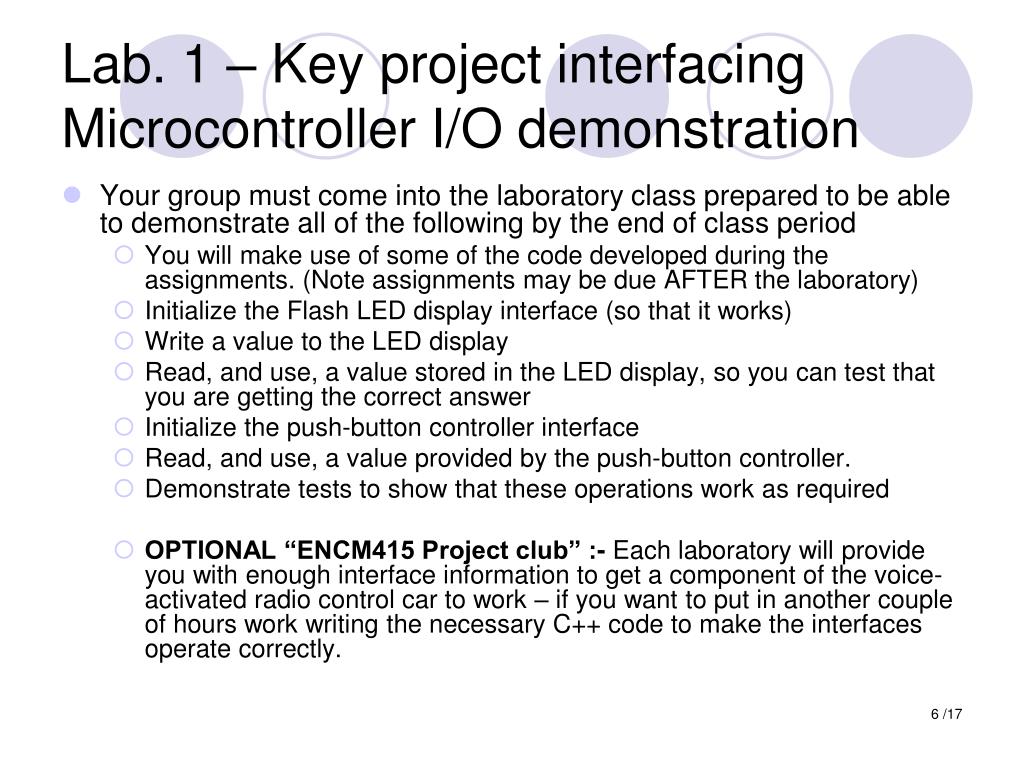 Lab. 1 – Key project interfacing Microcontroller I/O demonstration

Your group must come into the laboratory class prepared to be able to demonstrate all of the following by the end of class period

You will make use of some of the code developed during the assignments. (Note assignments may be due AFTER the laboratory)

Initialize the Flash LED display interface (so that it works)

Write a value to the LED display

Read, and use, a value stored in the LED display, so you can test that you are getting the correct answer

Initialize the push-button controller interface

Read, and use, a value provided by the push-button controller.

Demonstrate tests to show that these operations work as required

OPTIONAL “ENCM415 Project club” :- Each laboratory will provide you with enough interface information to get a component of the voice-activated radio control car to work – if you want to put in another couple of hours work writing the necessary C++ code to make the interfaces operate correctly.

6 /17